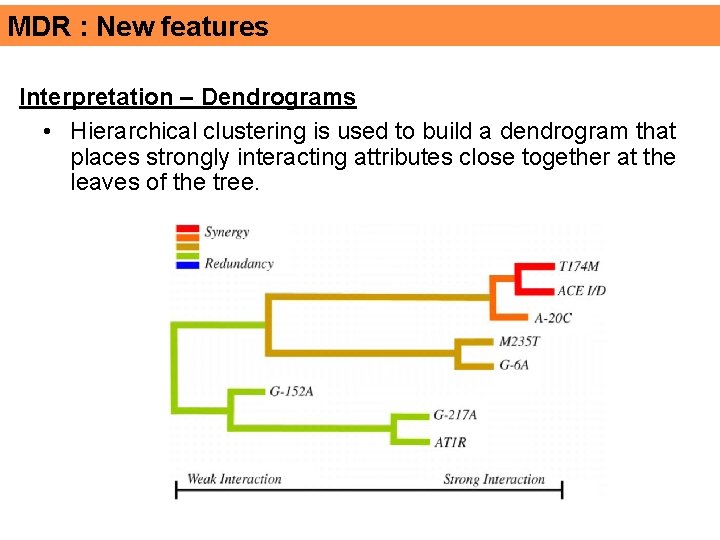 MDR : New features

Interpretation – Dendrograms

• Hierarchical clustering is used to build a dendrogram that places strongly interacting attributes close together at the leaves of the tree.

Synergy
Redundancy

T174M
ACE I/D
A-20C
M235T
G-6A
G-152A
G-217A
AT1R

Weak Interaction
Strong Interaction